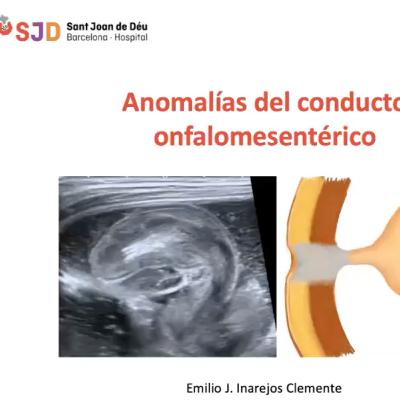 SJD Sant Joan de Déu
Barcelona · Hospital

Anomalías del conducto
onfalomesentérico

Emilio J. Inarejos Clemente